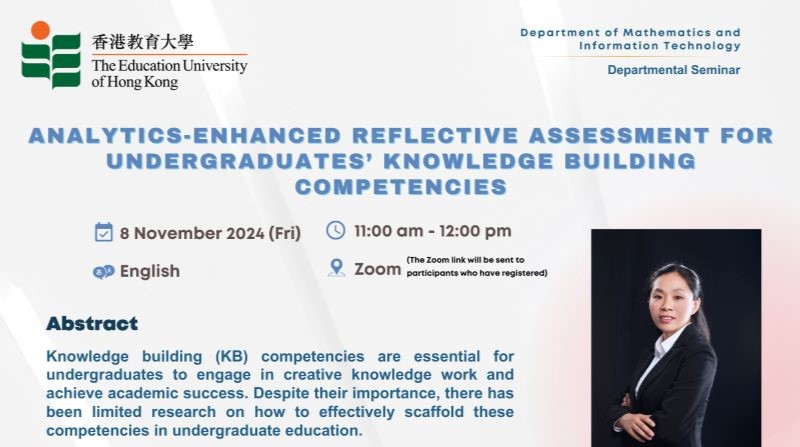 香港教育大學
The Education University of Hong Kong

Department of Mathematics and Information Technology

Departmental Seminar

ANALYTICS-ENHANCED REFLECTIVE ASSESSMENT FOR UNDERGRADUATES' KNOWLEDGE BUILDING COMPETENCIES

8 November 2024 (Fri)

11:00 am - 12:00 pm

English

Zoom (The Zoom link will be sent to participants who have registered)

Abstract

Knowledge building (KB) competencies are essential for undergraduates to engage in creative knowledge work and achieve academic success. Despite their importance, there has been limited research on how to effectively scaffold these competencies in undergraduate education.